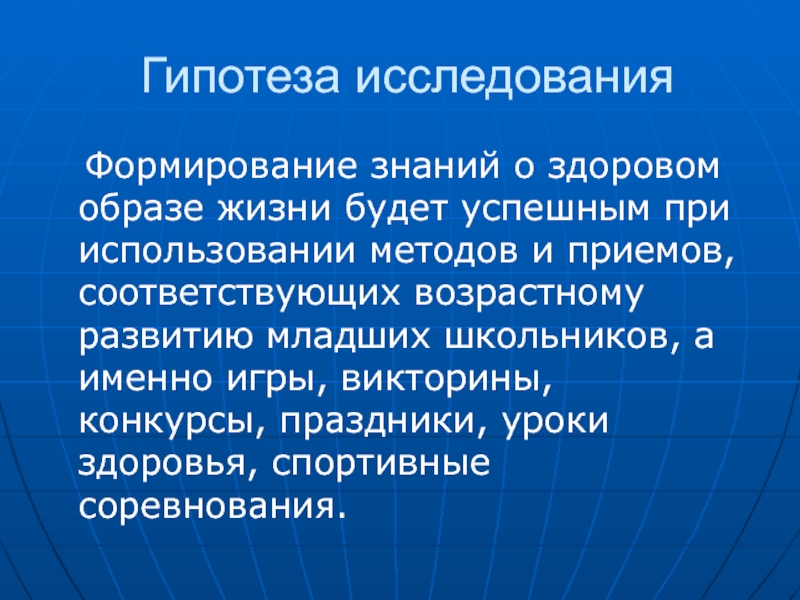 Гипотеза исследования

Формирование знаний о здоровом образе жизни будет успешным при использовании методов и приемов, соответствующих возрастному развитию младших школьников, а именно игры, викторины, конкурсы, праздники, уроки здоровья, спортивные соревнования.